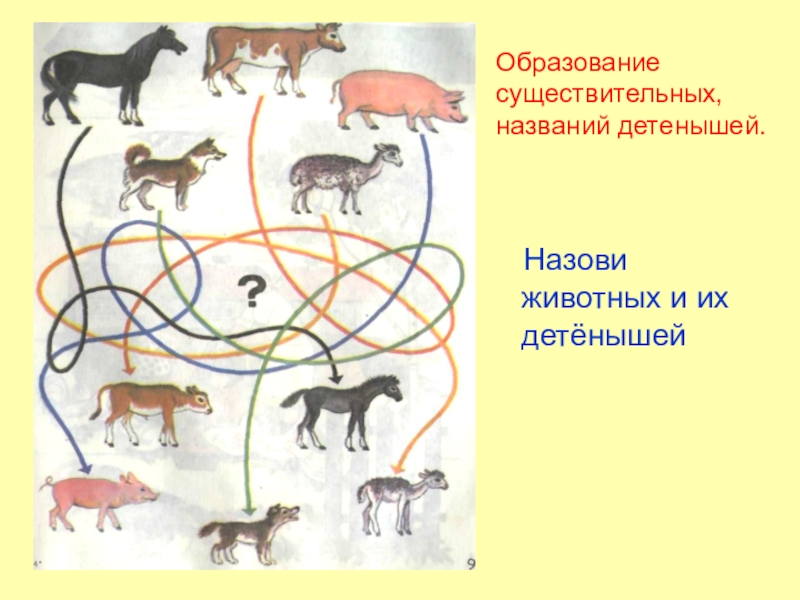 Образование существительных, названий детенышей.

Назови животных и их детёнышей

?

9